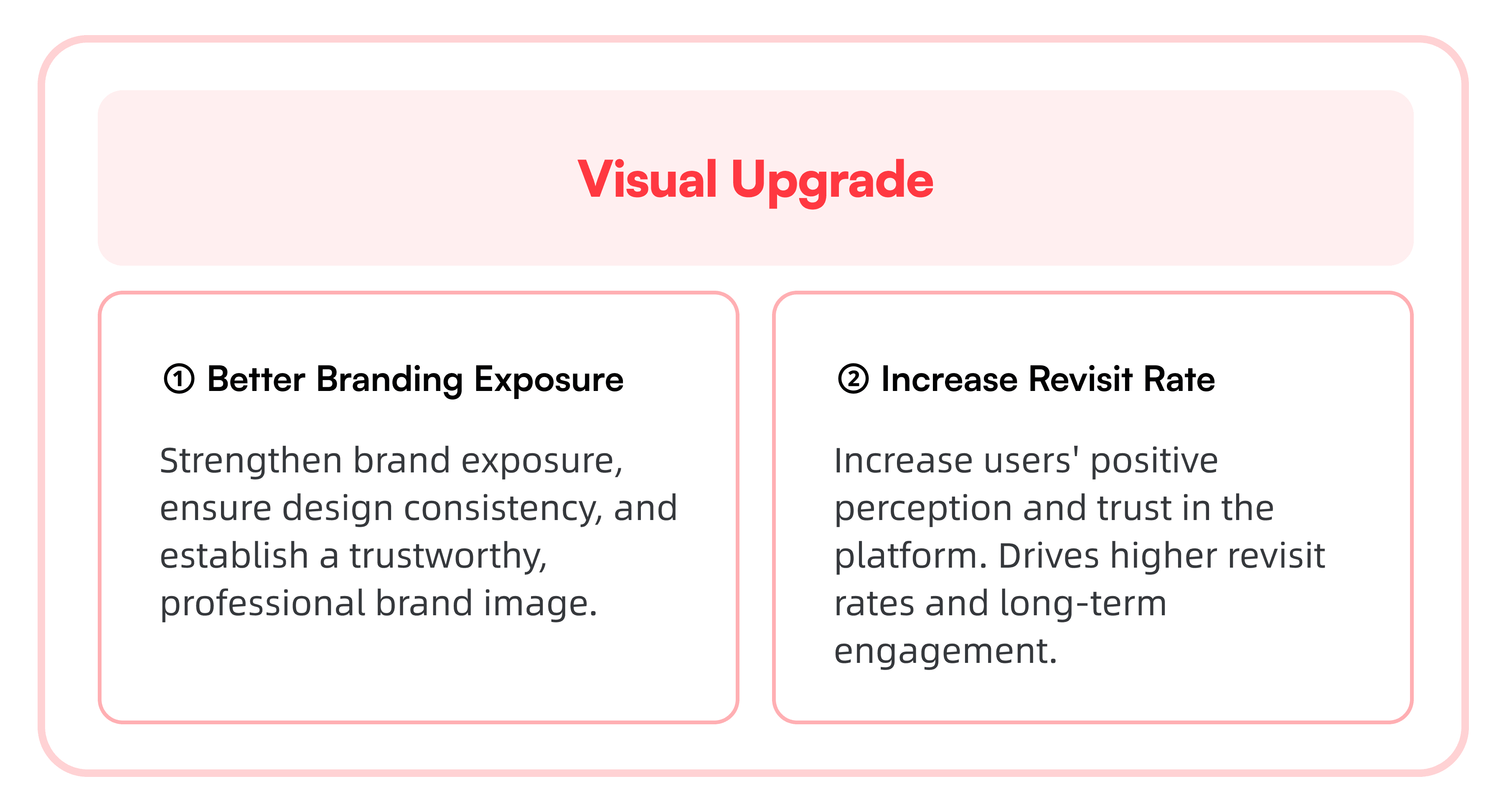 Visual Upgrade

① Better Branding Exposure

Strengthen brand exposure, ensure design consistency, and establish a trustworthy, professional brand image.

② Increase Revisit Rate

Increase users' positive perception and trust in the platform. Drives higher revisit rates and long-term engagement.